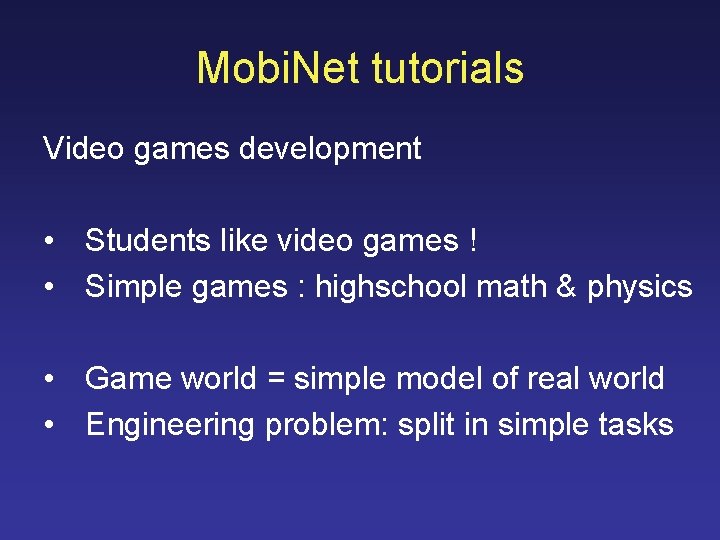 MobiNet tutorials

Video games development

• Students like video games !
• Simple games : highschool math & physics

• Game world = simple model of real world
• Engineering problem: split in simple tasks